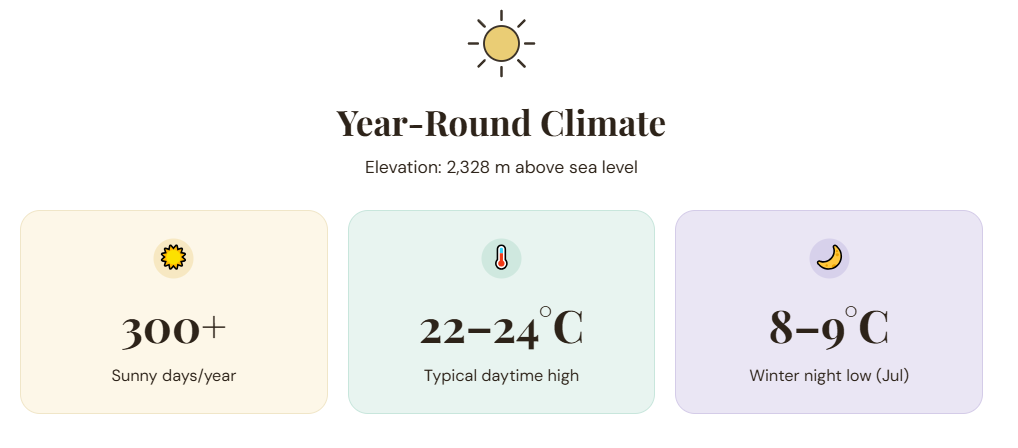 Year-Round Climate

Elevation: 2,328 m above sea level

300+
Sunny days/year

22–24°C
Typical daytime high

8–9°C
Winter night low (Jul)